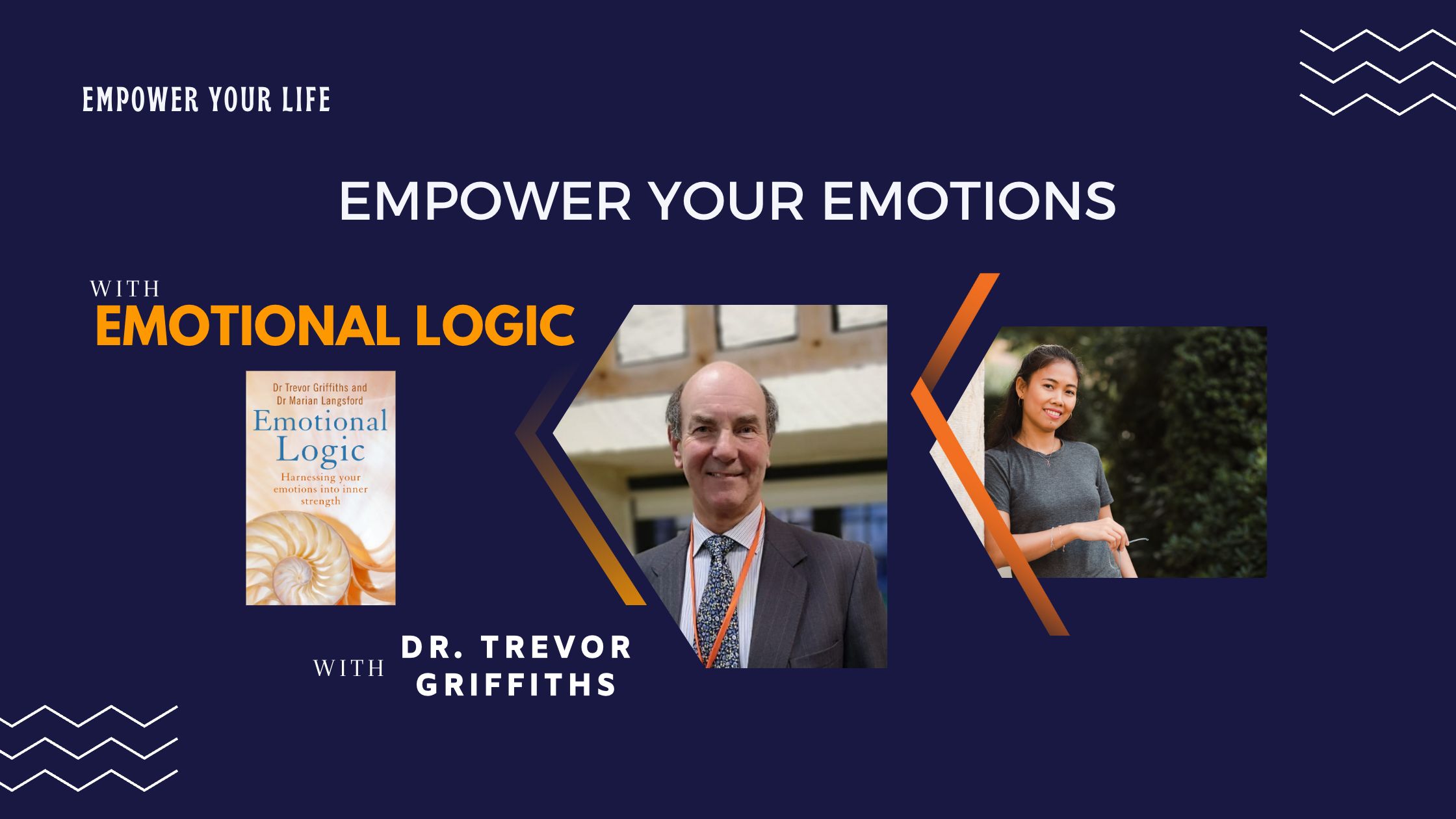 EMPOWER YOUR LIFE

EMPOWER YOUR EMOTIONS

WITH
EMOTIONAL LOGIC

Dr Trevor Griffiths and Dr Marian Langsford
Emotional Logic
Harnessing your emotions into inner strength

WITH DR. TREVOR GRIFFITHS